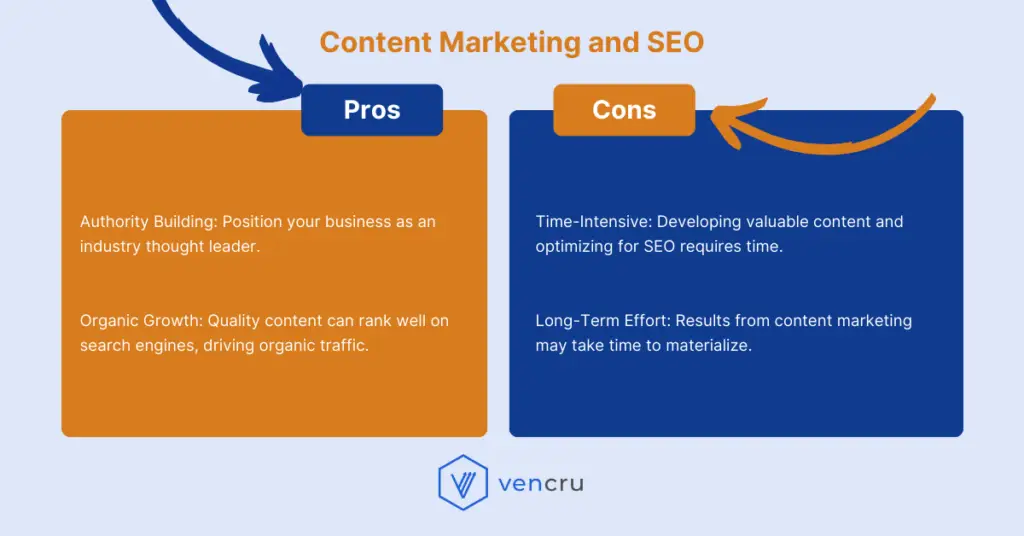 Content Marketing and SEO

Pros

Authority Building: Position your business as an industry thought leader.

Organic Growth: Quality content can rank well on search engines, driving organic traffic.

Cons

Time-Intensive: Developing valuable content and optimizing for SEO requires time.

Long-Term Effort: Results from content marketing may take time to materialize.

vencru